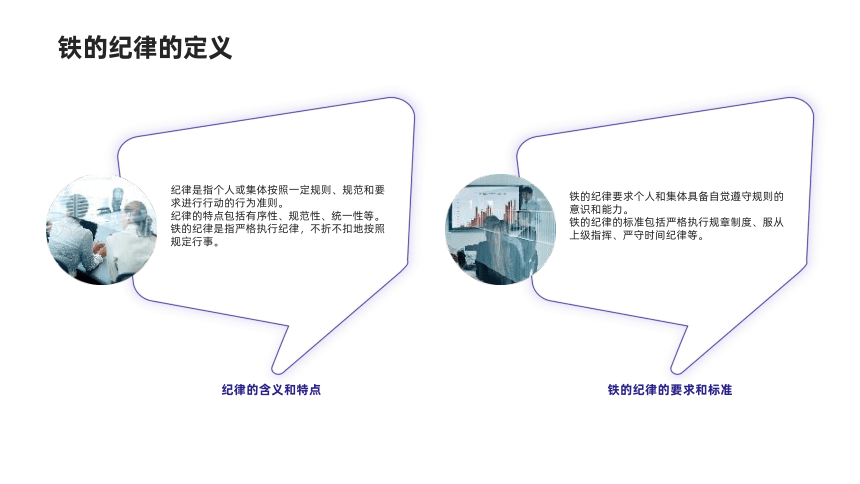 铁的纪律的定义

纪律是指个人或集体按照一定规则、规范和要求进行行动的行为准则。
纪律的特点包括有序性、规范性、统一性等。
铁的纪律是指严格执行纪律，不折不扣地按照规定行事。

纪律的含义和特点

铁的纪律要求个人和集体具备自觉遵守规则的意识和能力。
铁的纪律的标准包括严格执行规章制度、服从上级指挥、严守时间纪律等。

铁的纪律的要求和标准